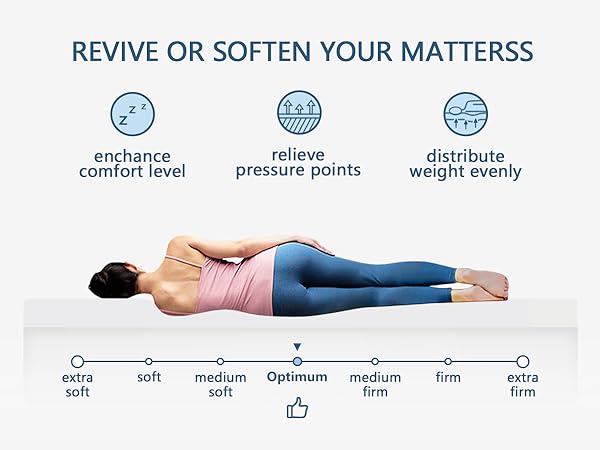 REVIVE OR SOFTEN YOUR MATTERSS

z z z

enchance comfort level

relieve pressure points

distribute weight evenly

extra soft

soft

medium soft

Optimum

medium firm

firm

extra firm